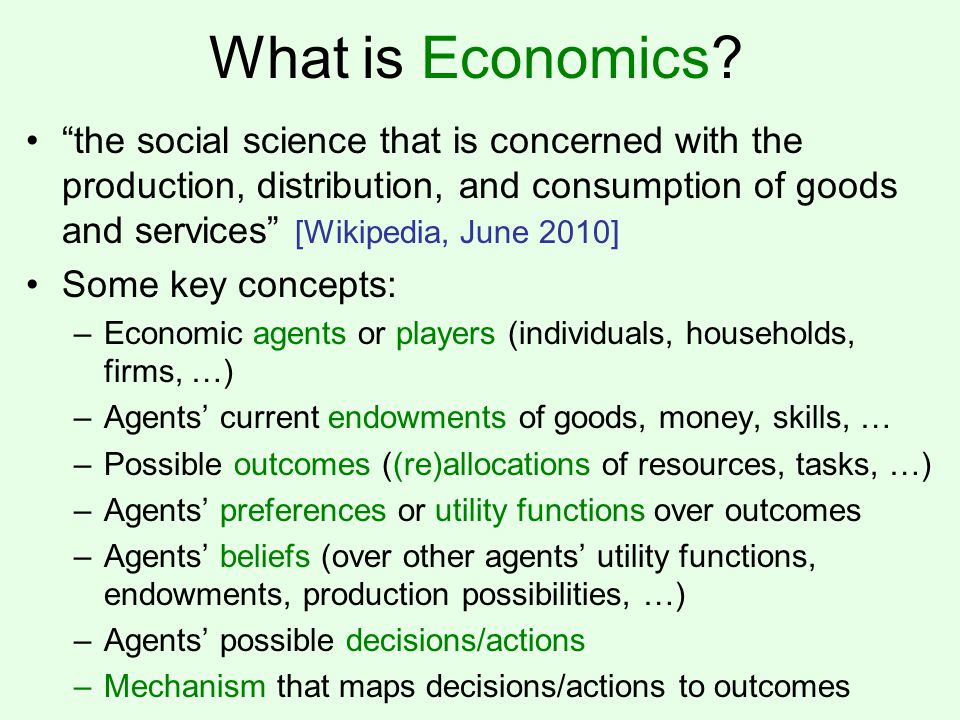 What is Economics?

• “the social science that is concerned with the production, distribution, and consumption of goods and services” [Wikipedia, June 2010]

• Some key concepts:

– Economic agents or players (individuals, households, firms, …)

– Agents’ current endowments of goods, money, skills, …

– Possible outcomes ((re)allocations of resources, tasks, …)

– Agents’ preferences or utility functions over outcomes

– Agents’ beliefs (over other agents’ utility functions, endowments, production possibilities, …)

– Agents’ possible decisions/actions

– Mechanism that maps decisions/actions to outcomes